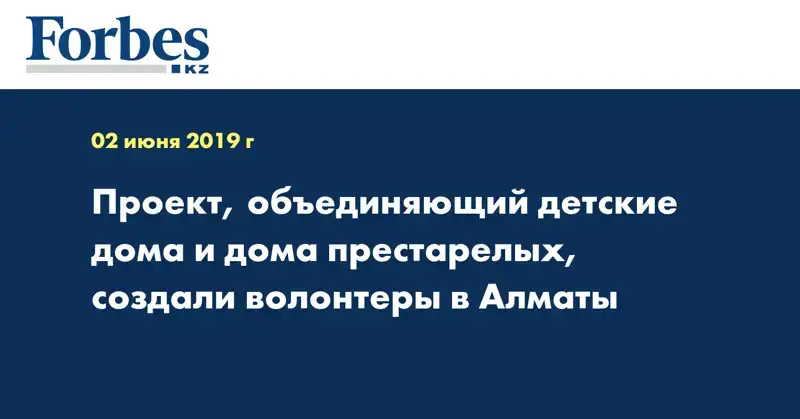 Forbes
KZ

02 июня 2019 г

Проект, объединяющий детские дома и дома престарелых, создали волонтеры в Алматы